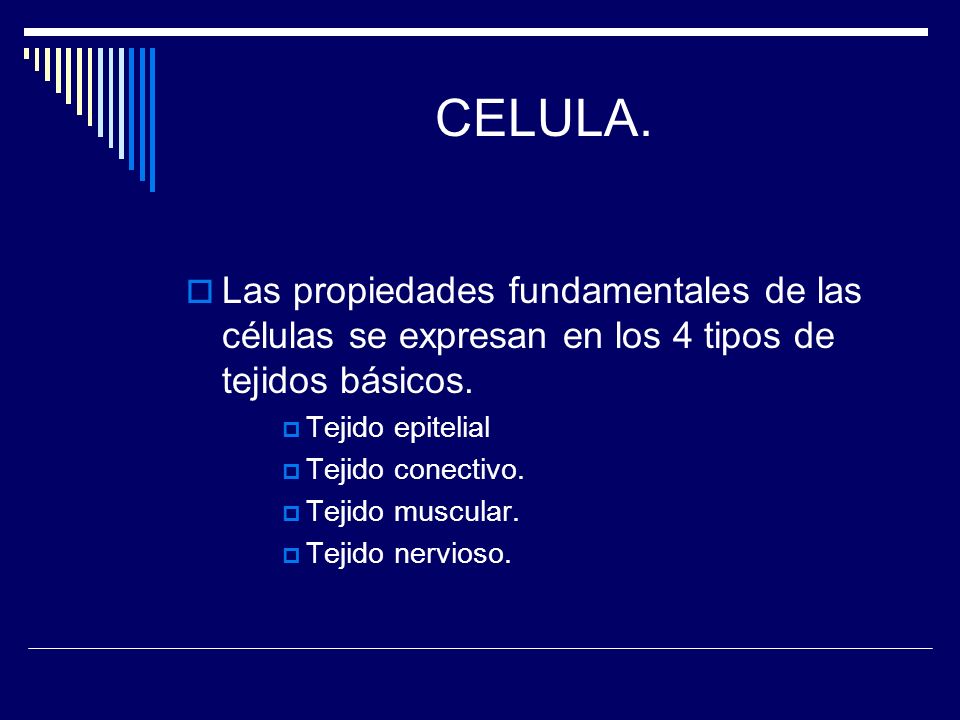 CELULA.

Las propiedades fundamentales de las células se expresan en los 4 tipos de tejidos básicos.

Tejido epitelial

Tejido conectivo.

Tejido muscular.

Tejido nervioso.